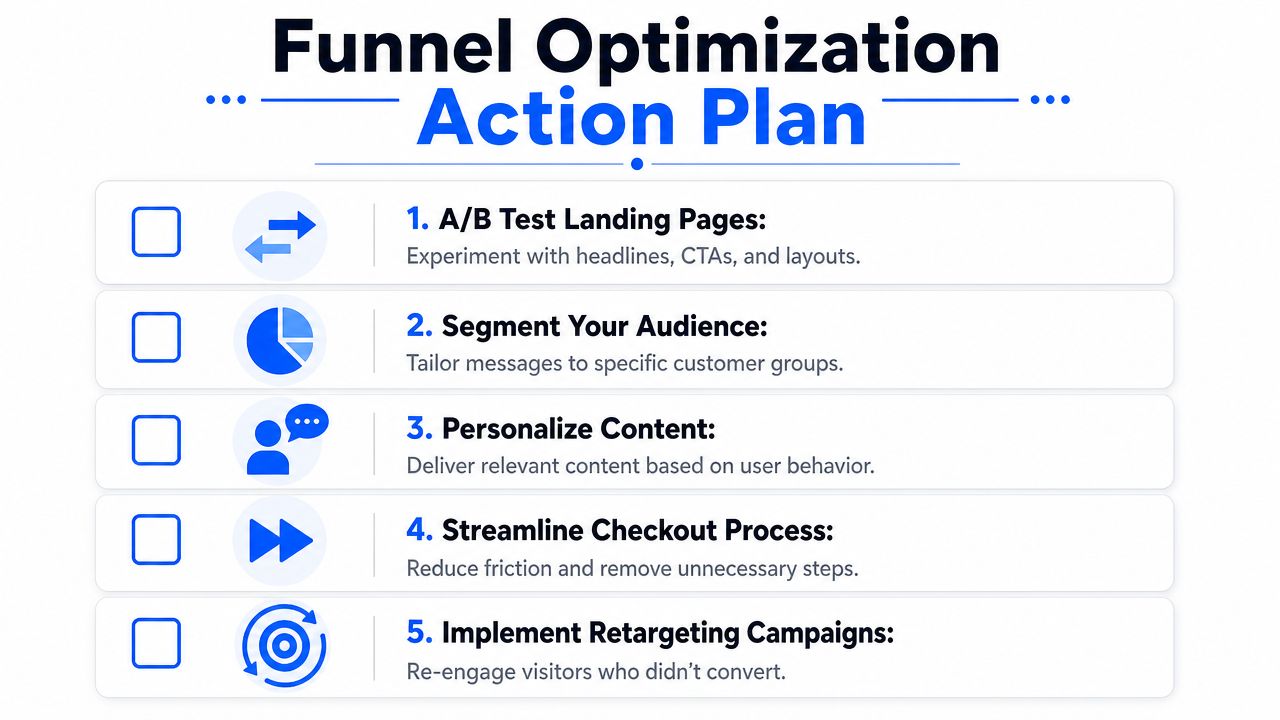 Funnel Optimization
Action Plan

1. A/B Test Landing Pages:
Experiment with headlines, CTAs, and layouts.

2. Segment Your Audience:
Tailor messages to specific customer groups.

3. Personalize Content:
Deliver relevant content based on user behavior.

4. Streamline Checkout Process:
Reduce friction and remove unnecessary steps.

5. Implement Retargeting Campaigns:
Re-engage visitors who didn't convert.